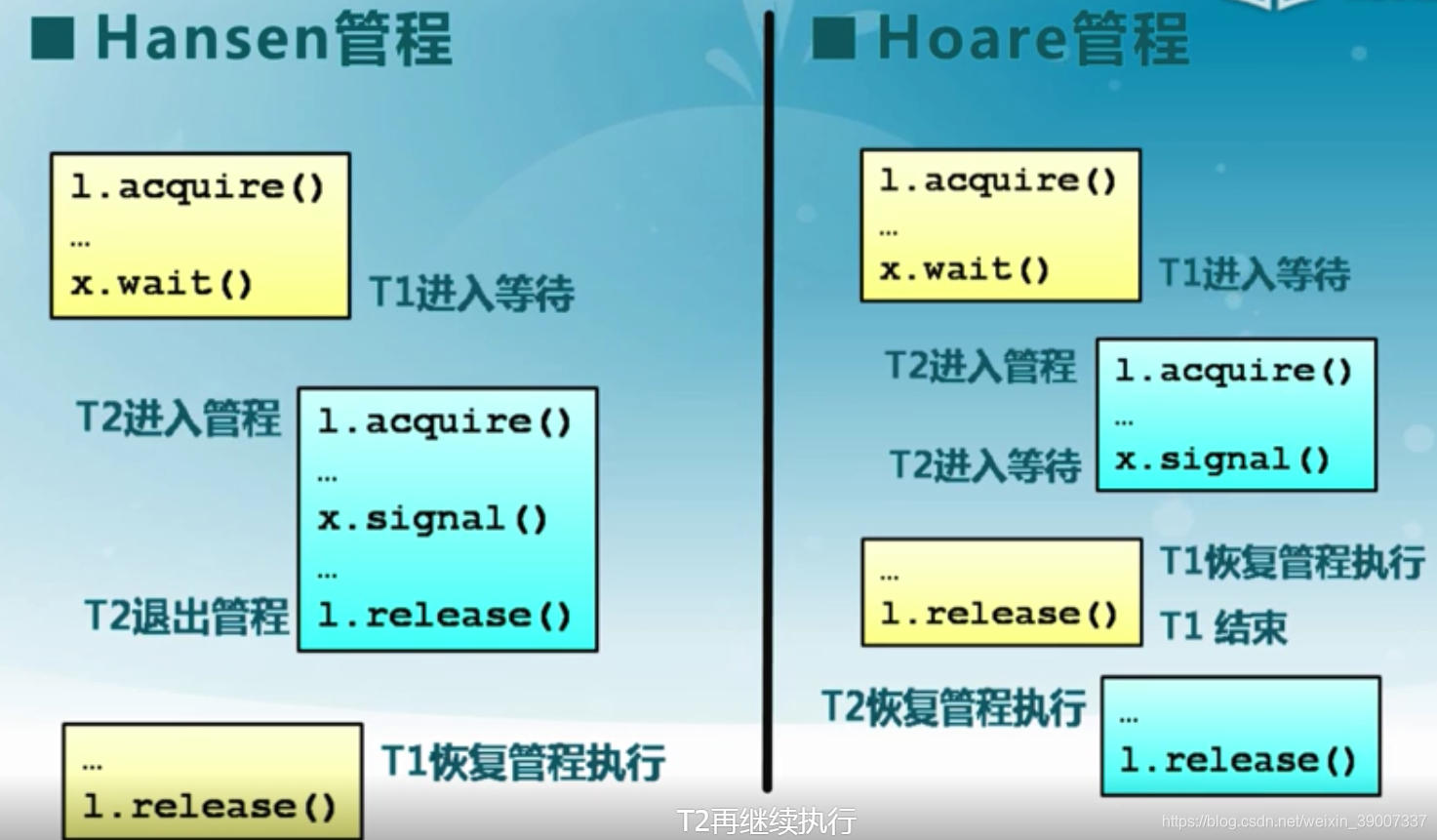 ■ Hansen管程

l.acquire()
…
x.wait()

T1进入等待

T2进入管程

l.acquire()
…
x.signal()
…
l.release()

T2退出管程

…
l.release()

T1恢复管程执行

■ Hoare管程

l.acquire()
…
x.wait()

T1进入等待

T2进入管程

l.acquire()
…
x.signal()

T2进入等待

…
l.release()

T1恢复管程执行

T1 结束

T2恢复管程执行

…
l.release()

T2再继续执行

https://blog.csdn.net/weixin_39007337